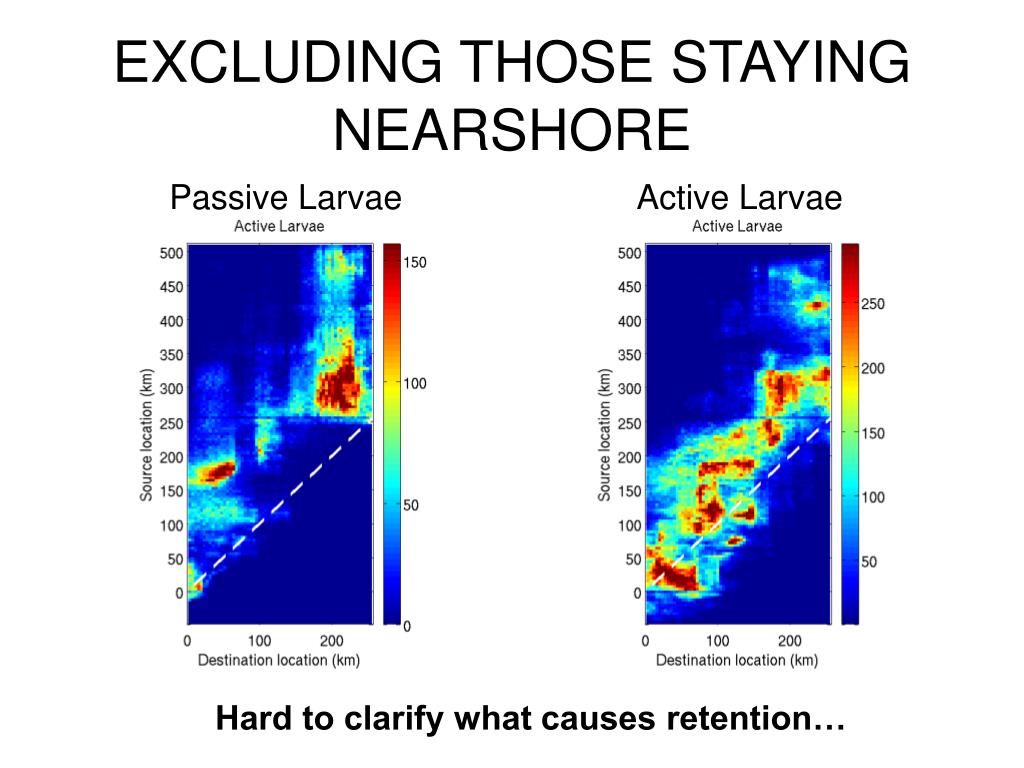 EXCLUDING THOSE STAYING NEARSHORE

Passive Larvae

Active Larvae

500
450
400
350
300
250
200
150
100
50
0
Source location (km)
0
100
200
Destination location (km)
150
100
50
0

Active Larvae

Active Larvae

500
450
400
350
300
250
200
150
100
50
0
Source location (km)
0
100
200
Destination location (km)
250
200
150
100
50

Hard to clarify what causes retention…